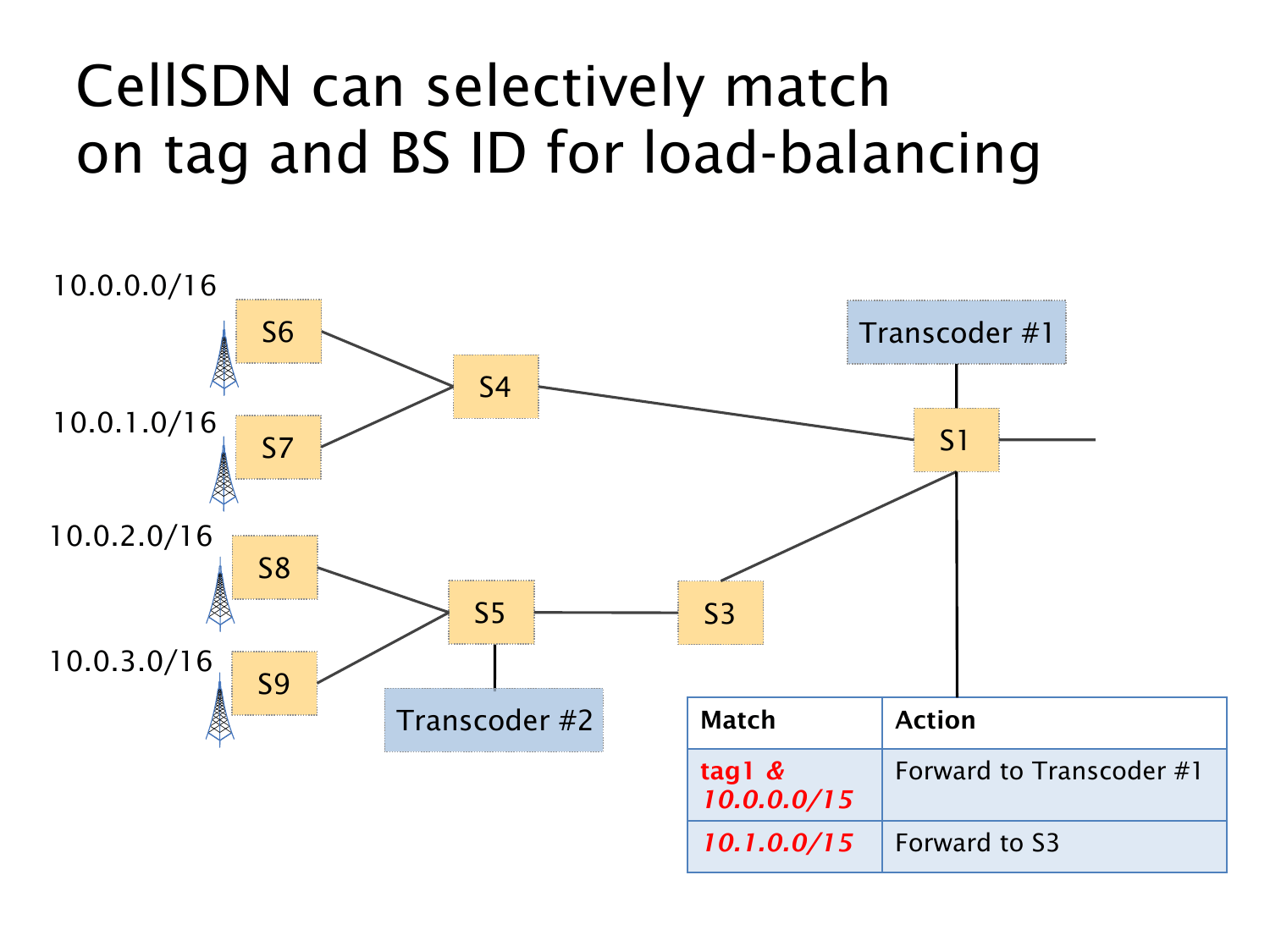 CellSDN can selectively match on tag and BS ID for load-balancing

10.0.0.0/16

S6

10.0.1.0/16

S7

10.0.2.0/16

S8

10.0.3.0/16

S9

S4

S5

Transcoder #2

S3

Transcoder #1

S1

| Match | Action |
|---|---|
| tag1 & 10.0.0.0/15 | Forward to Transcoder #1 |
| 10.1.0.0/15 | Forward to S3 |